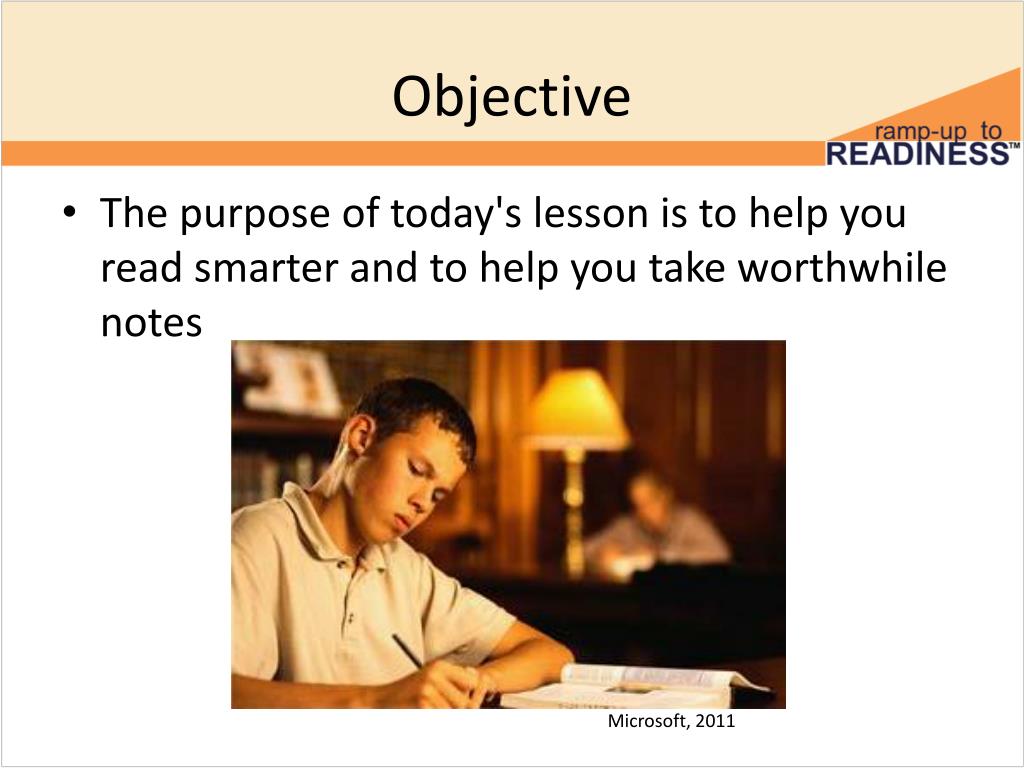 Objective

ramp-up to READINESS™

• The purpose of today's lesson is to help you read smarter and to help you take worthwhile notes

Microsoft, 2011